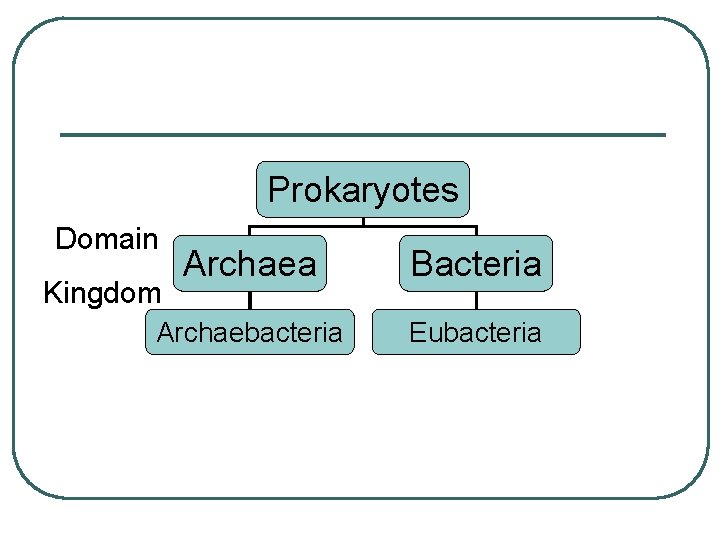 Prokaryotes

Domain

Archaea

Bacteria

Kingdom

Archaebacteria

Eubacteria